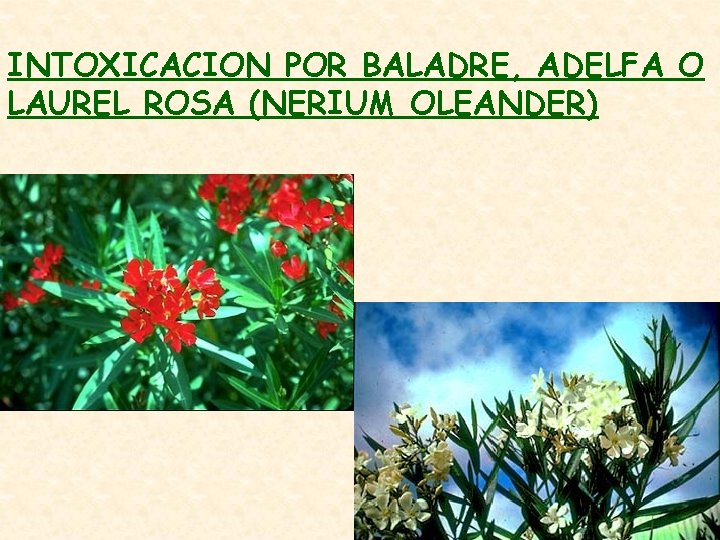 INTOXICACION POR BALADRE, ADELFA O LAUREL ROSA (NERIUM OLEANDER)